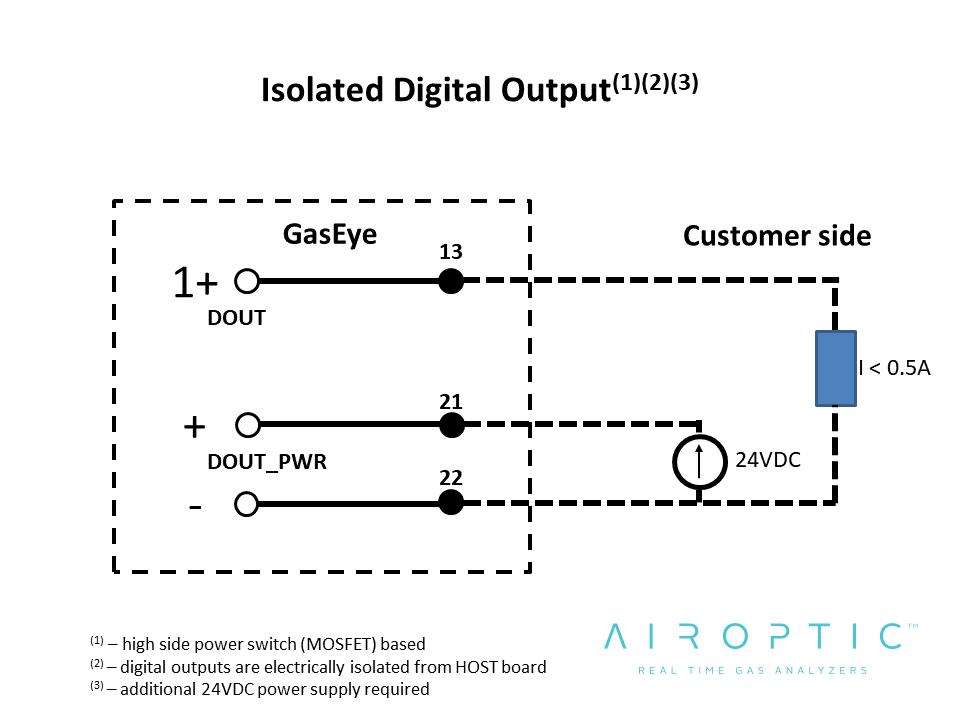 Isolated Digital Output$^{(1)(2)(3)}$

GasEye

Customer side

13

1+

DOUT

I < 0.5A

21

+

DOUT_PWR

24VDC

22

-

$^{(1)}$ – high side power switch (MOSFET) based
$^{(2)}$ – digital outputs are electrically isolated from HOST board
$^{(3)}$ – additional 24VDC power supply required

AIROPTIC™
REAL TIME GAS ANALYZERS